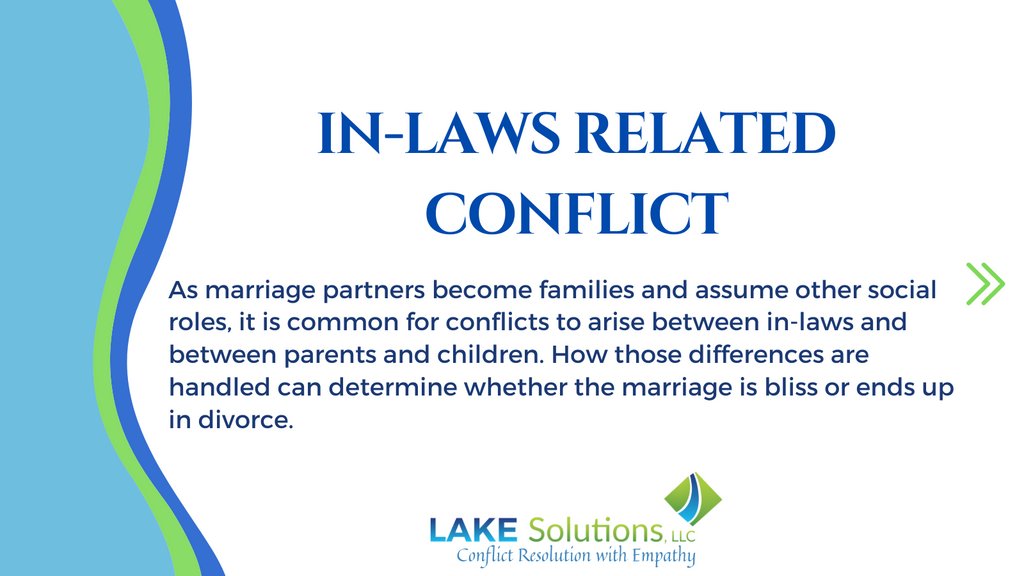 IN-LAWS RELATED CONFLICT

As marriage partners become families and assume other social roles, it is common for conflicts to arise between in-laws and between parents and children. How those differences are handled can determine whether the marriage is bliss or ends up in divorce.

LAKE Solutions, LLC
Conflict Resolution with Empathy